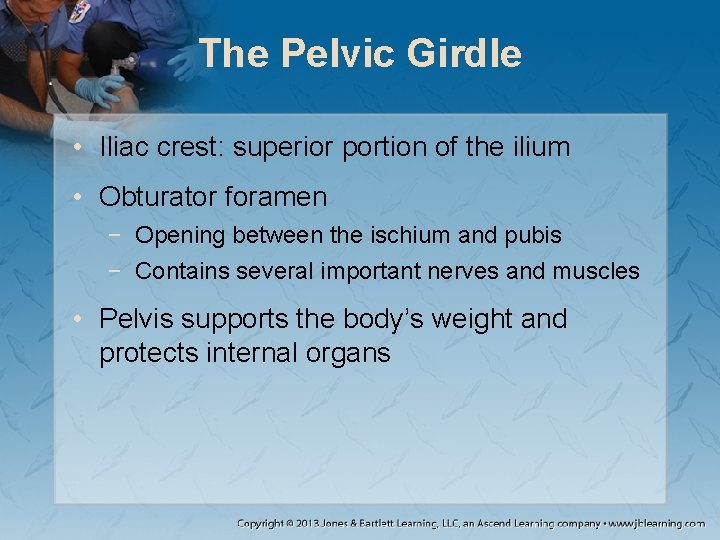 The Pelvic Girdle

• Iliac crest: superior portion of the ilium

• Obturator foramen
  − Opening between the ischium and pubis
  − Contains several important nerves and muscles

• Pelvis supports the body's weight and protects internal organs

Copyright © 2013 Jones & Bartlett Learning, LLC, an Ascend Learning company • www.jblearning.com